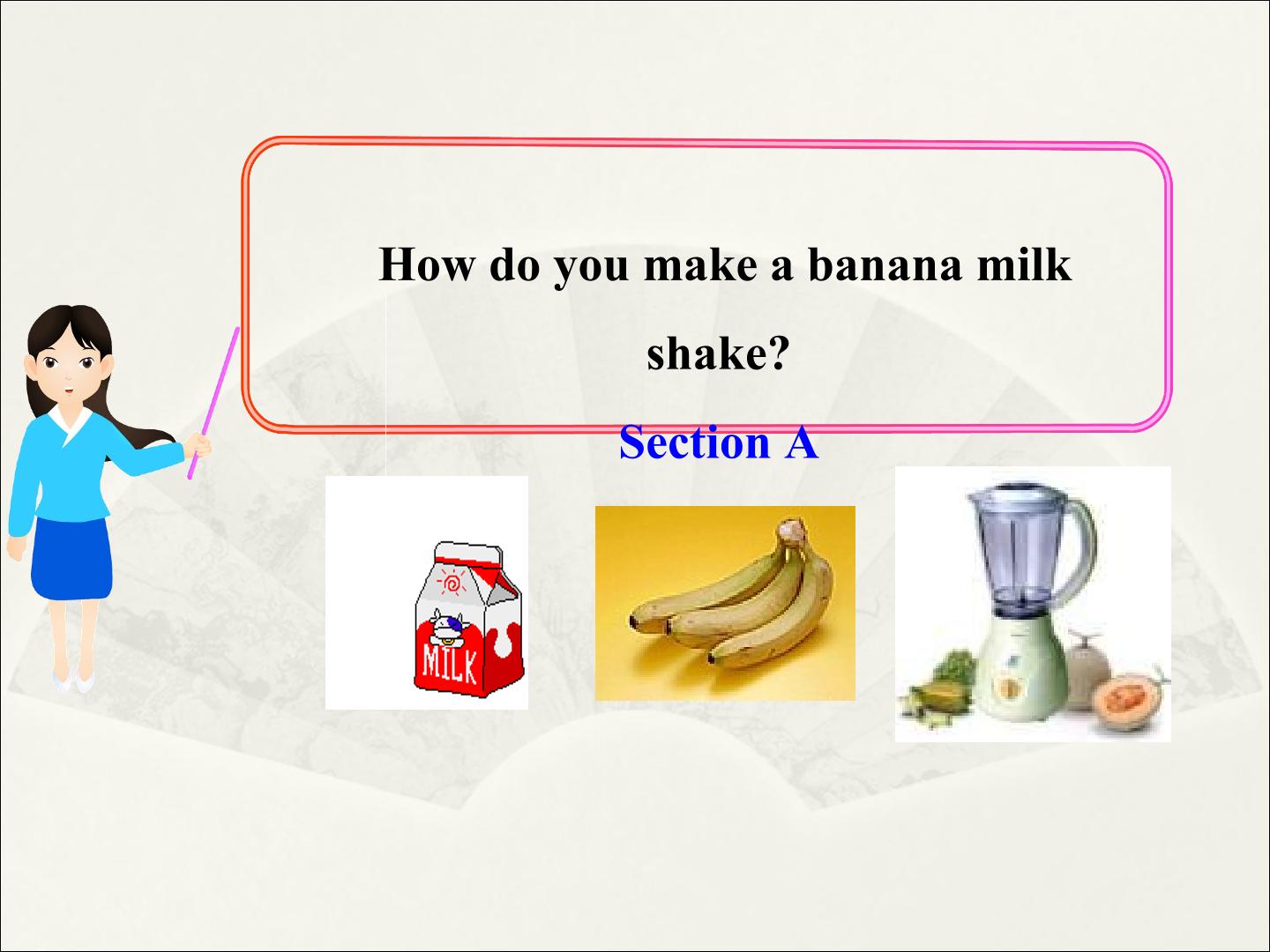 How do you make a banana milk shake?

Section A

MILK